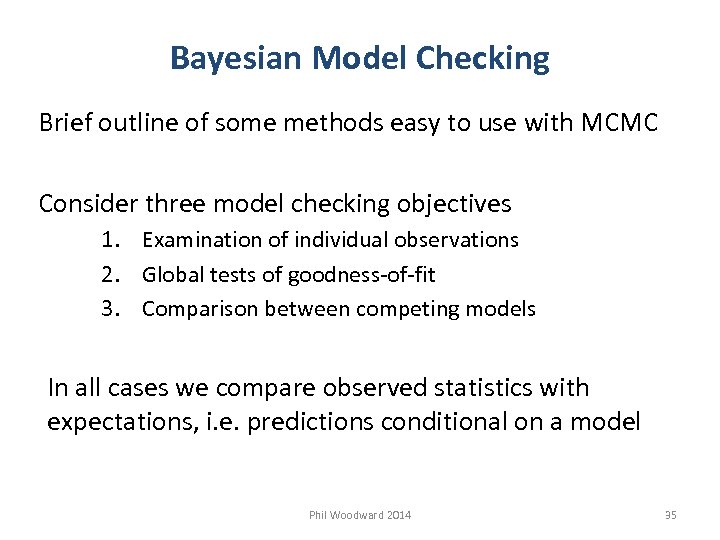 Bayesian Model Checking

Brief outline of some methods easy to use with MCMC

Consider three model checking objectives
1. Examination of individual observations
2. Global tests of goodness-of-fit
3. Comparison between competing models

In all cases we compare observed statistics with expectations, i.e. predictions conditional on a model

Phil Woodward 2014

35